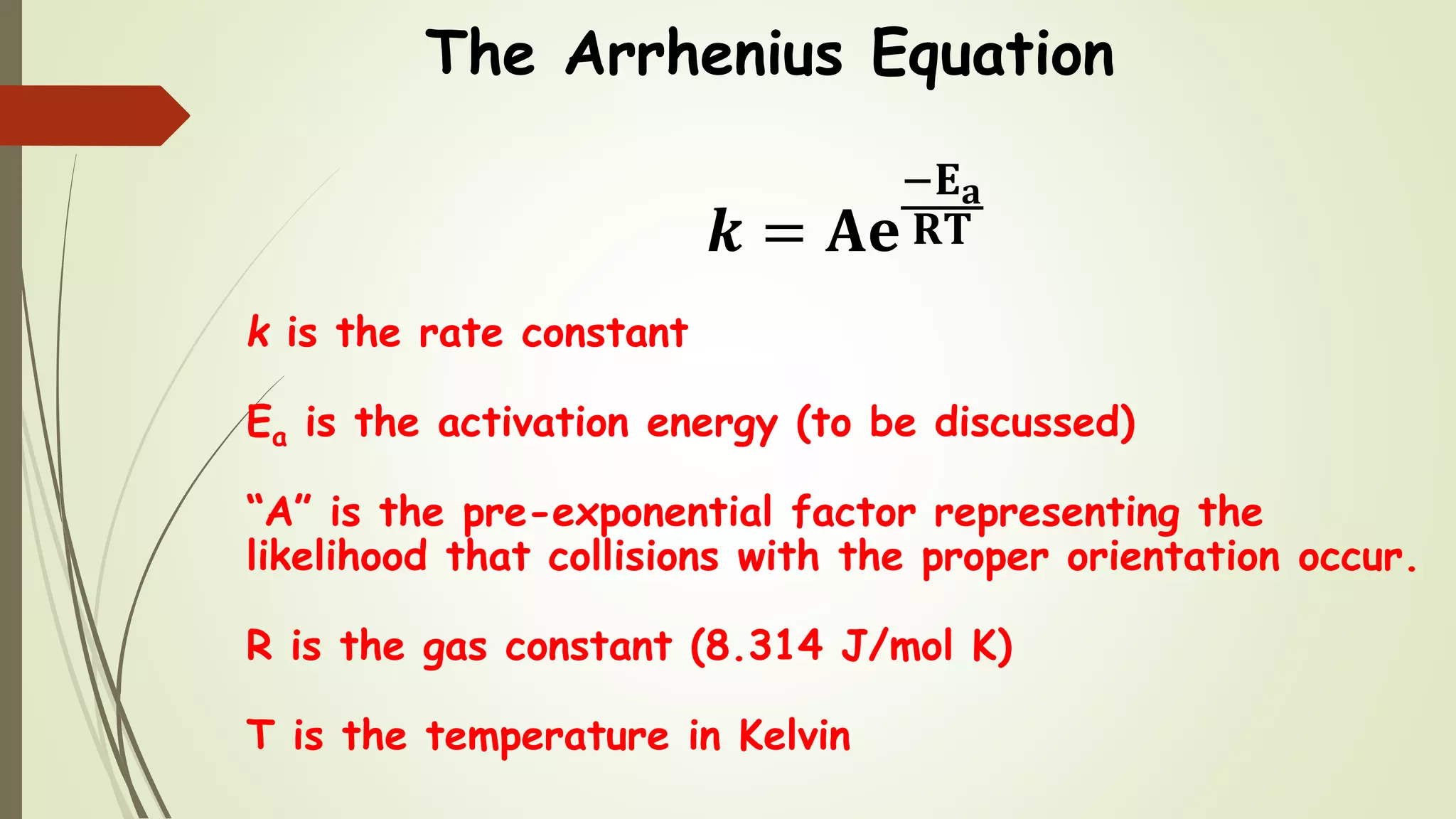 The Arrhenius Equation

$k = Ae^{\frac{-E_a}{RT}}$

k is the rate constant

$E_a$ is the activation energy (to be discussed)

“A” is the pre-exponential factor representing the likelihood that collisions with the proper orientation occur.

R is the gas constant (8.314 J/mol K)

T is the temperature in Kelvin